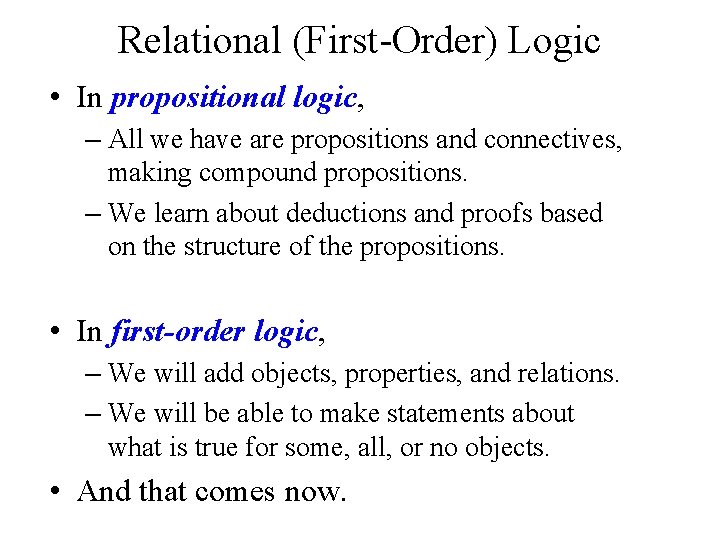 Relational (First-Order) Logic

• In propositional logic,
– All we have are propositions and connectives, making compound propositions.
– We learn about deductions and proofs based on the structure of the propositions.

• In first-order logic,
– We will add objects, properties, and relations.
– We will be able to make statements about what is true for some, all, or no objects.

• And that comes now.